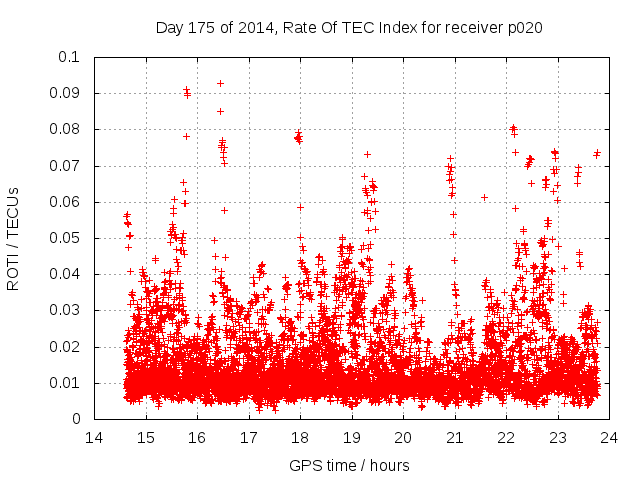 Day 175 of 2014, Rate Of TEC Index for receiver p020

ROTI / TECUs

0.1
0.09
0.08
0.07
0.06
0.05
0.04
0.03
0.02
0.01
0

14 15 16 17 18 19 20 21 22 23 24

GPS time / hours